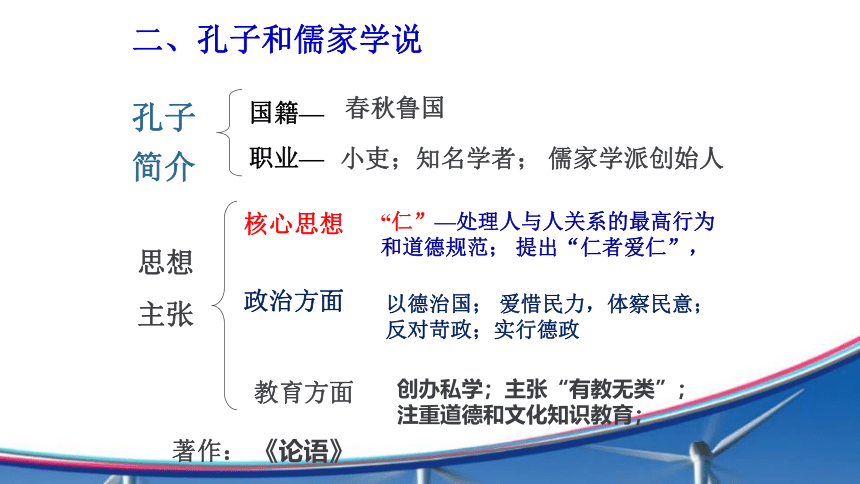 二、孔子和儒家学说

孔子简介

国籍— 春秋鲁国

职业— 小吏；知名学者； 儒家学派创始人

思想主张

核心思想 “仁”—处理人与人关系的最高行为和道德规范； 提出“仁者爱仁”，

政治方面 以德治国； 爱惜民力，体察民意；反对苛政；实行德政

教育方面 创办私学；主张“有教无类”；注重道德和文化知识教育；

著作：《论语》